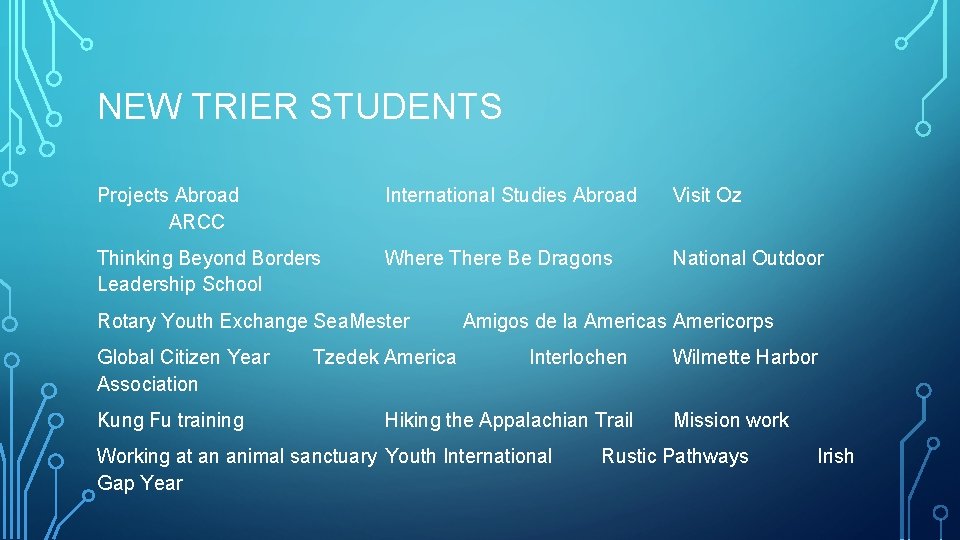 NEW TRIER STUDENTS

Projects Abroad International Studies Abroad Visit Oz ARCC

Thinking Beyond Borders Where There Be Dragons National Outdoor Leadership School

Rotary Youth Exchange SeaMester Amigos de la Americas Americorps

Global Citizen Year Tzedek America Interlochen Wilmette Harbor Association

Kung Fu training Hiking the Appalachian Trail Mission work

Working at an animal sanctuary Youth International Rustic Pathways Irish Gap Year